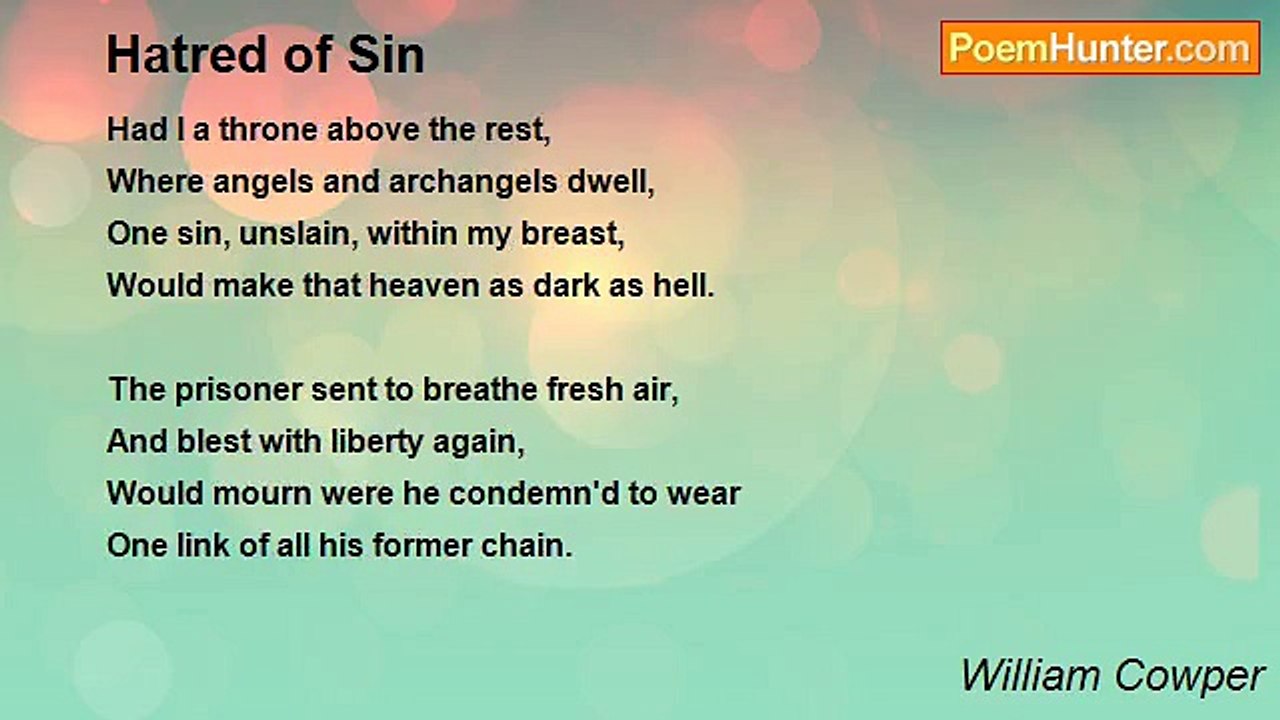 Hatred of Sin

PoemHunter.com

Had I a throne above the rest,
Where angels and archangels dwell,
One sin, unslain, within my breast,
Would make that heaven as dark as hell.

The prisoner sent to breathe fresh air,
And blest with liberty again,
Would mourn were he condemn'd to wear
One link of all his former chain.

William Cowper